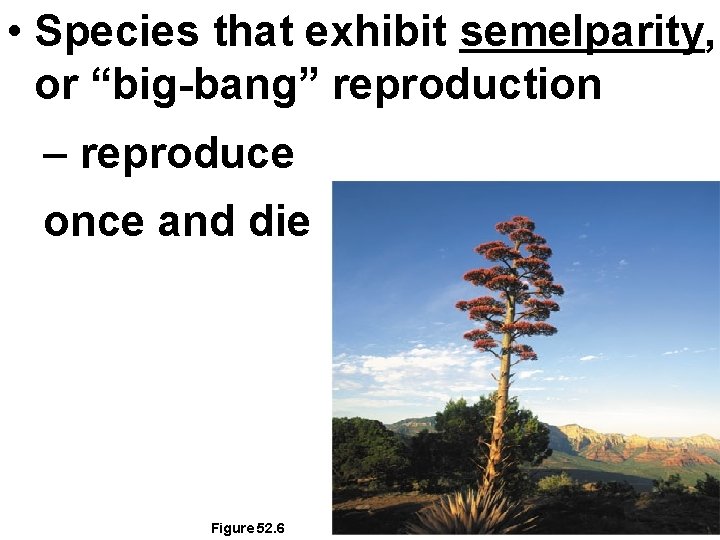 • Species that exhibit semelparity, or “big-bang” reproduction

– reproduce once and die

Figure 52.6